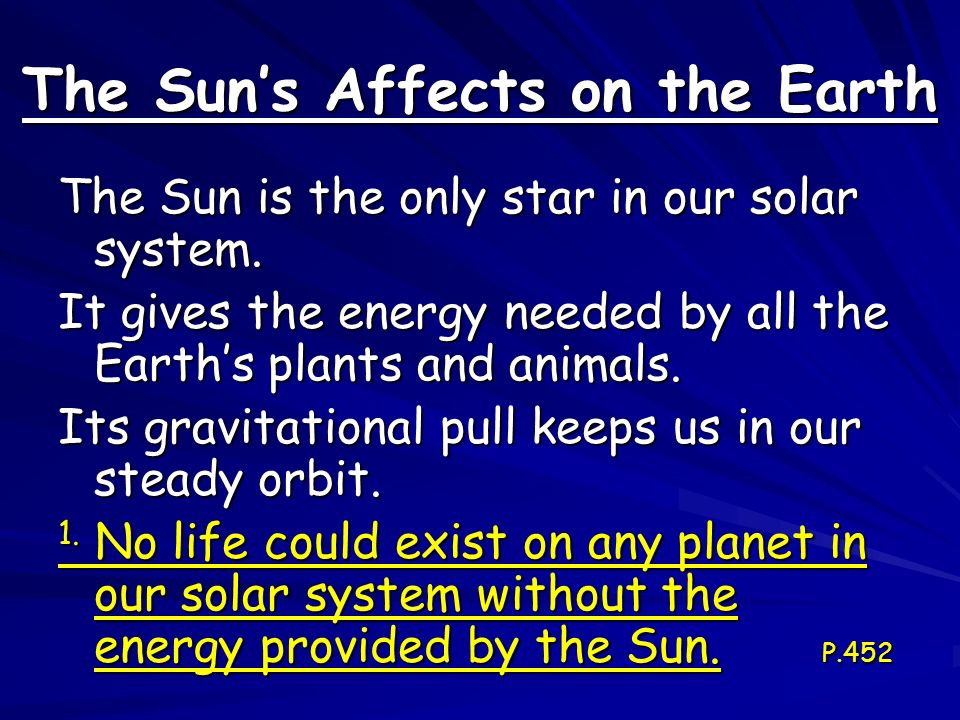 The Sun's Affects on the Earth

The Sun is the only star in our solar system.

It gives the energy needed by all the Earth's plants and animals.

Its gravitational pull keeps us in our steady orbit.

1. No life could exist on any planet in our solar system without the energy provided by the Sun.

P.452